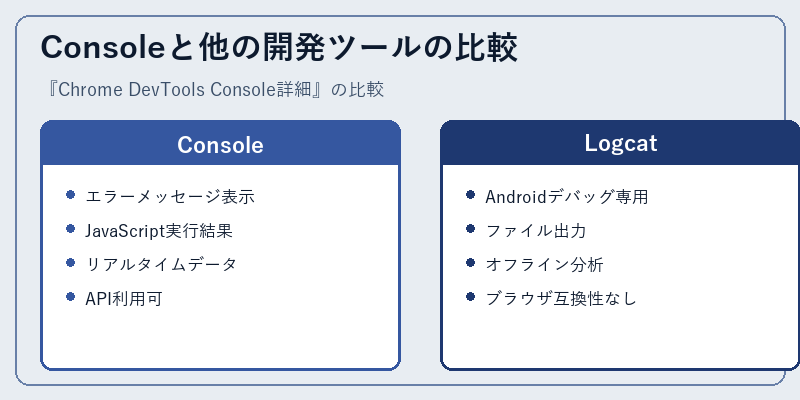 Consoleと他の開発ツールの比較

『Chrome DevTools Console詳細』の比較

Console

- エラーメッセージ表示
- JavaScript実行結果
- リアルタイムデータ
- API利用可

Logcat

- Androidデバッグ専用
- ファイル出力
- オフライン分析
- ブラウザ互換性なし